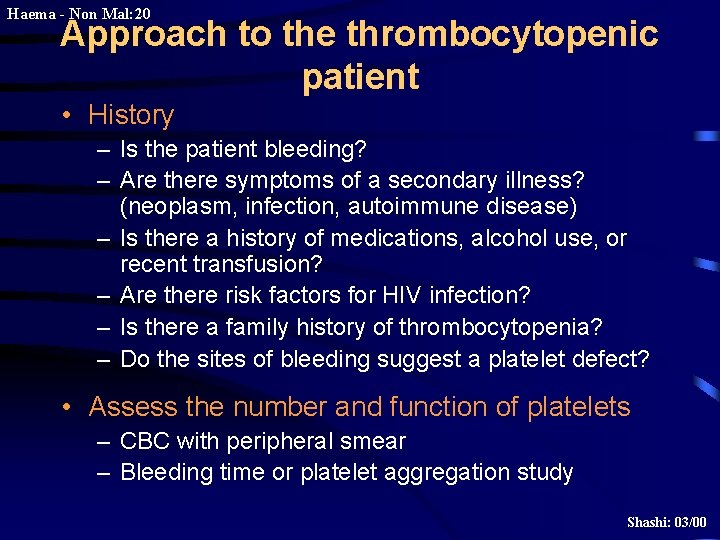 Haema - Non Mal:20

Approach to the thrombocytopenic patient

• History
– Is the patient bleeding?
– Are there symptoms of a secondary illness? (neoplasm, infection, autoimmune disease)
– Is there a history of medications, alcohol use, or recent transfusion?
– Are there risk factors for HIV infection?
– Is there a family history of thrombocytopenia?
– Do the sites of bleeding suggest a platelet defect?

• Assess the number and function of platelets
– CBC with peripheral smear
– Bleeding time or platelet aggregation study

Shashi: 03/00